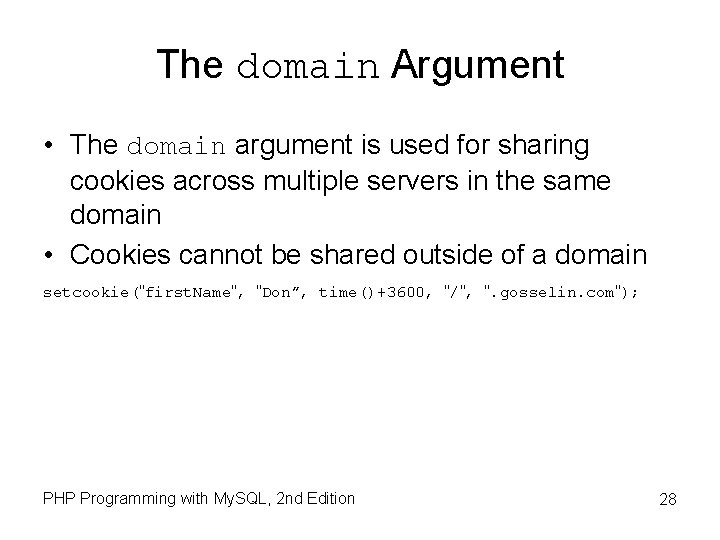 The domain Argument

• The domain argument is used for sharing cookies across multiple servers in the same domain
• Cookies cannot be shared outside of a domain

setcookie("firstName", "Don", time()+3600, "/", ".gosselin.com");

PHP Programming with MySQL, 2nd Edition

28